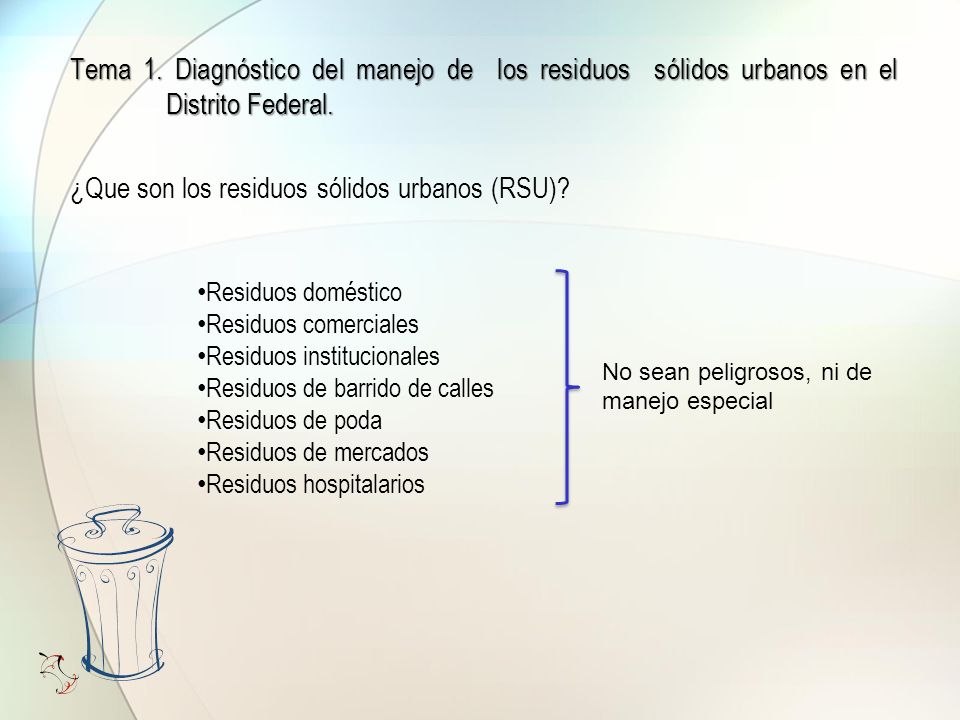 Tema 1. Diagnóstico del manejo de los residuos sólidos urbanos en el Distrito Federal.

¿Que son los residuos sólidos urbanos (RSU)?

•Residuos doméstico
•Residuos comerciales
•Residuos institucionales
•Residuos de barrido de calles
•Residuos de poda
•Residuos de mercados
•Residuos hospitalarios

No sean peligrosos, ni de manejo especial